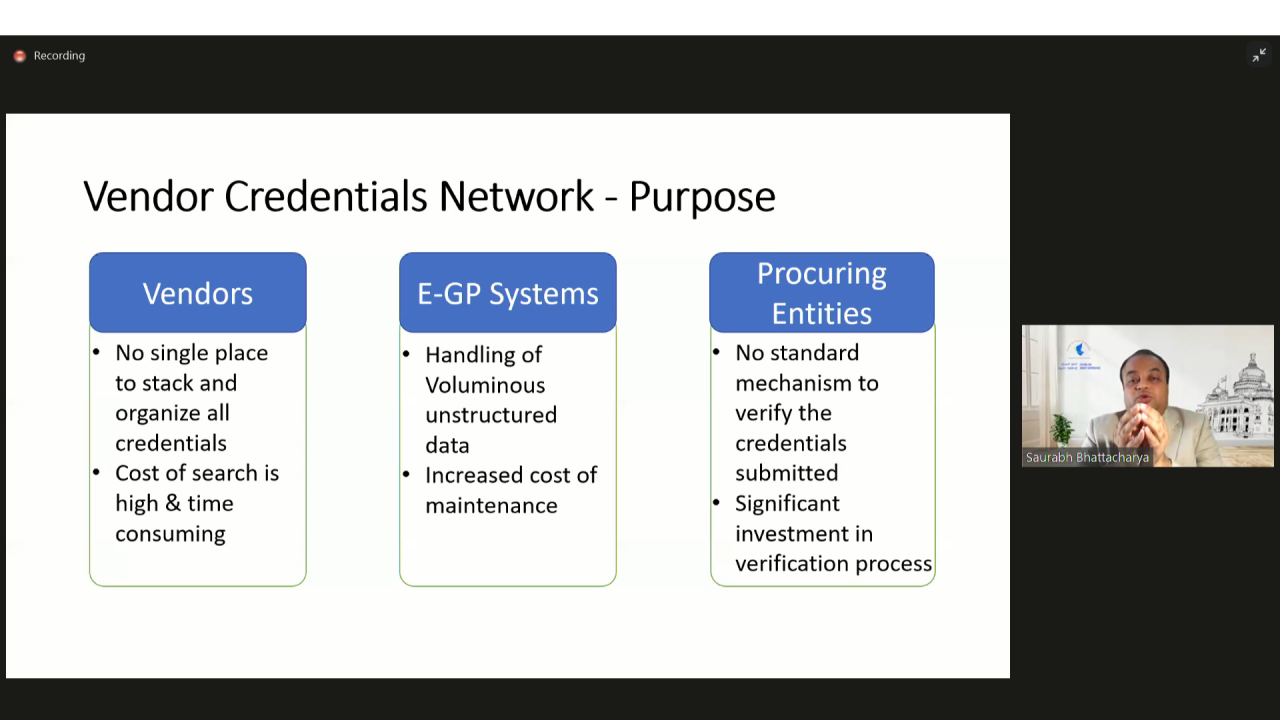 Recording

Vendor Credentials Network - Purpose

Vendors
• No single place to stack and organize all credentials
• Cost of search is high & time consuming

E-GP Systems
• Handling of Voluminous unstructured data
• Increased cost of maintenance

Procuring Entities
• No standard mechanism to verify the credentials submitted
• Significant investment in verification process

Saurabh Bhattacharya